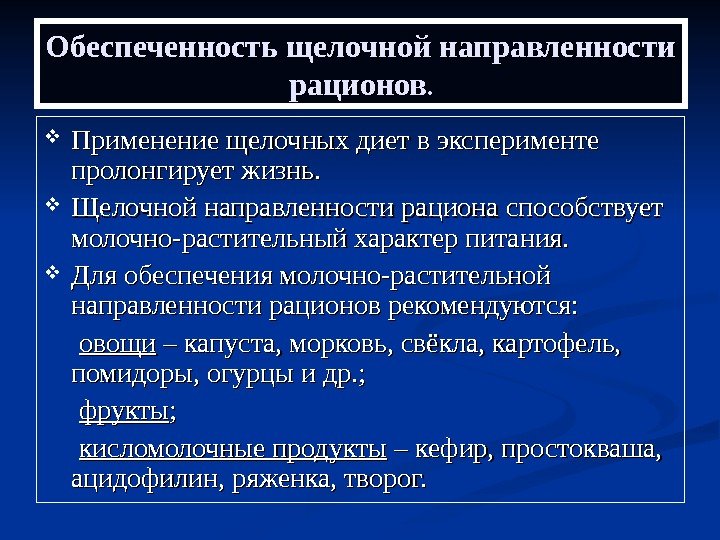 Обеспеченность щелочной направленности рационов.

❖ Применение щелочных диет в эксперименте пролонгирует жизнь.

❖ Щелочной направленности рациона способствует молочно-растительный характер питания.

❖ Для обеспечения молочно-растительной направленности рационов рекомендуются:

овощи – капуста, морковь, свёкла, картофель, помидоры, огурцы и др.;

фрукты;

кисломолочные продукты – кефир, простокваша, ацидофилин, ряженка, творог.